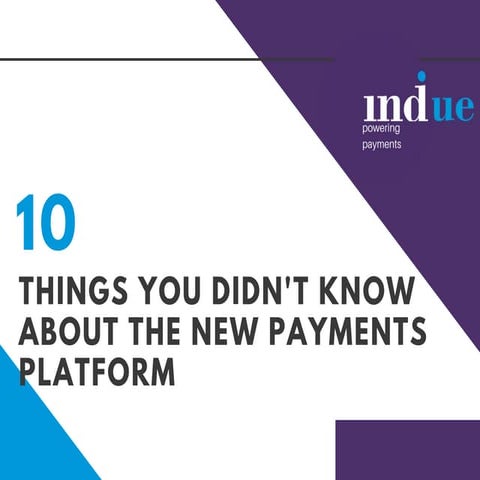 indue
powering
payments

10

THINGS YOU DIDN'T KNOW ABOUT THE NEW PAYMENTS PLATFORM